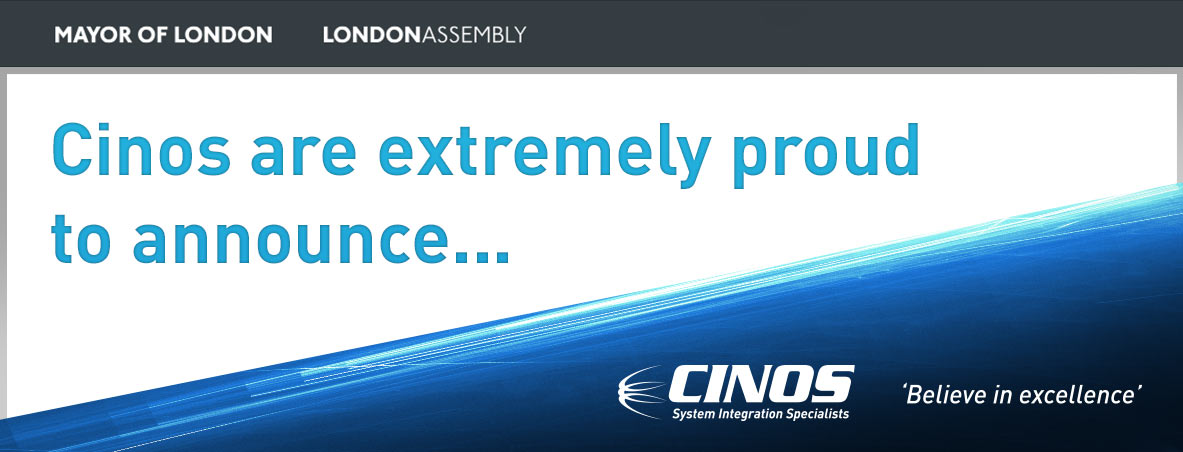 MAYOR OF LONDON LONDONASSEMBLY

Cinos are extremely proud to announce...

CINOS
System Integration Specialists

'Believe in excellence'